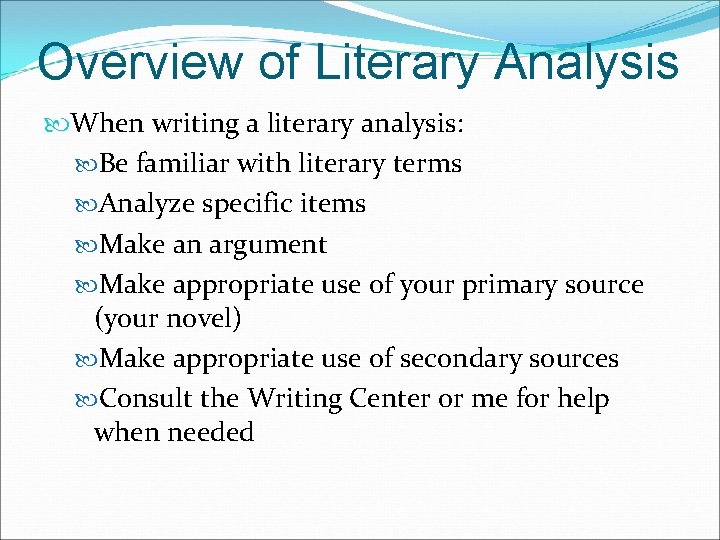 Overview of Literary Analysis

When writing a literary analysis:

Be familiar with literary terms

Analyze specific items

Make an argument

Make appropriate use of your primary source (your novel)

Make appropriate use of secondary sources

Consult the Writing Center or me for help when needed